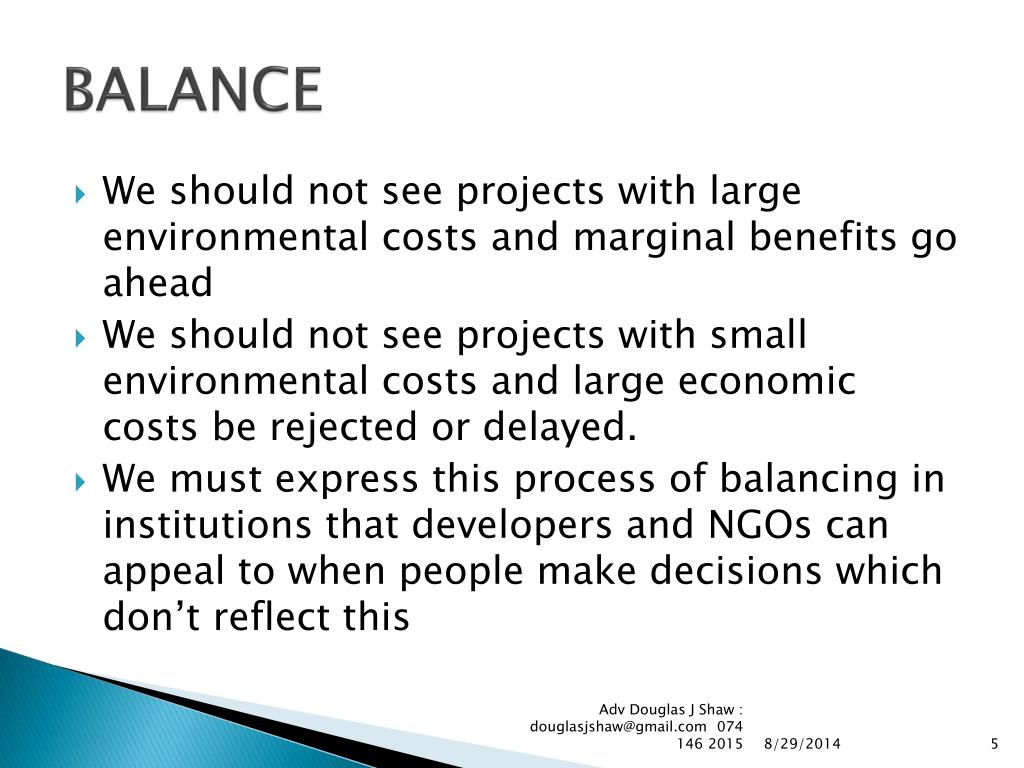 BALANCE

We should not see projects with large environmental costs and marginal benefits go ahead

We should not see projects with small environmental costs and large economic costs be rejected or delayed.

We must express this process of balancing in institutions that developers and NGOs can appeal to when people make decisions which don’t reflect this

Adv Douglas J Shaw : douglasjshaw@gmail.com 074 146 2015

8/29/2014

5